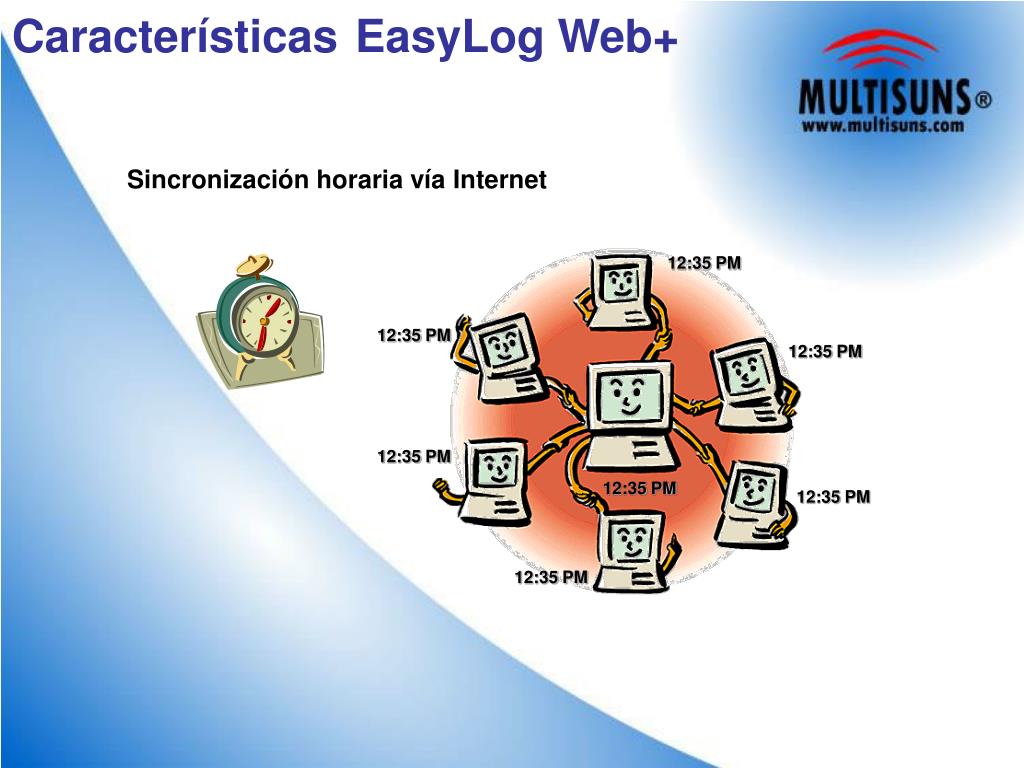 Características EasyLog Web+

MULTISUNS®
www.multisuns.com

Sincronización horaria vía Internet

12:35 PM

12:35 PM

12:35 PM

12:35 PM

12:35 PM

12:35 PM

12:35 PM